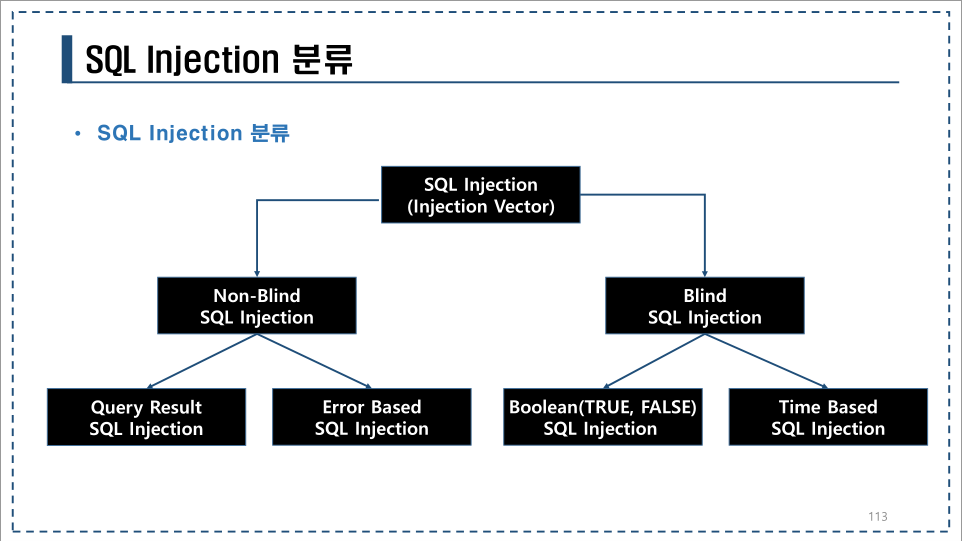 SQL Injection 분류

• SQL Injection 분류

SQL Injection (Injection Vector)

Non-Blind SQL Injection

Blind SQL Injection

Query Result SQL Injection

Error Based SQL Injection

Boolean(TRUE, FALSE) SQL Injection

Time Based SQL Injection

113